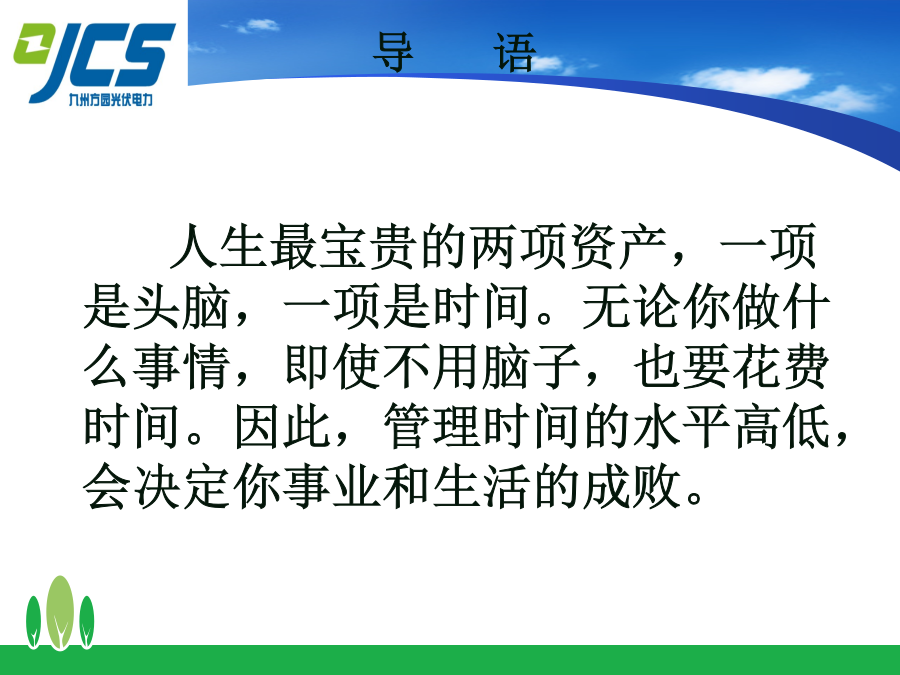 JCS
九州方园光伏电力

导 语

人生最宝贵的两项资产，一项是头脑，一项是时间。无论你做什么事情，即使不用脑子，也要花费时间。因此，管理时间的水平高低，会决定你事业和生活的成败。